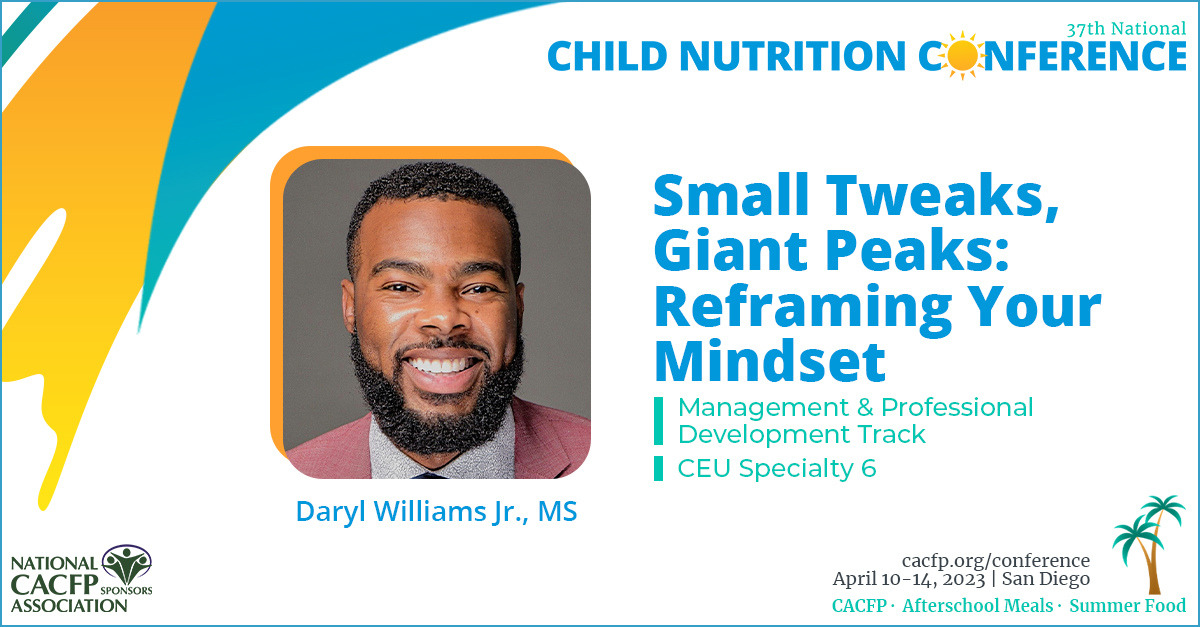 37th National
CHILD NUTRITION CONFERENCE

Small Tweaks, Giant Peaks: Reframing Your Mindset

Management & Professional Development Track

CEU Specialty 6

Daryl Williams Jr., MS

NATIONAL CACFP SPONSORS ASSOCIATION

cacfp.org/conference
April 10-14, 2023 | San Diego
CACFP · Afterschool Meals · Summer Food